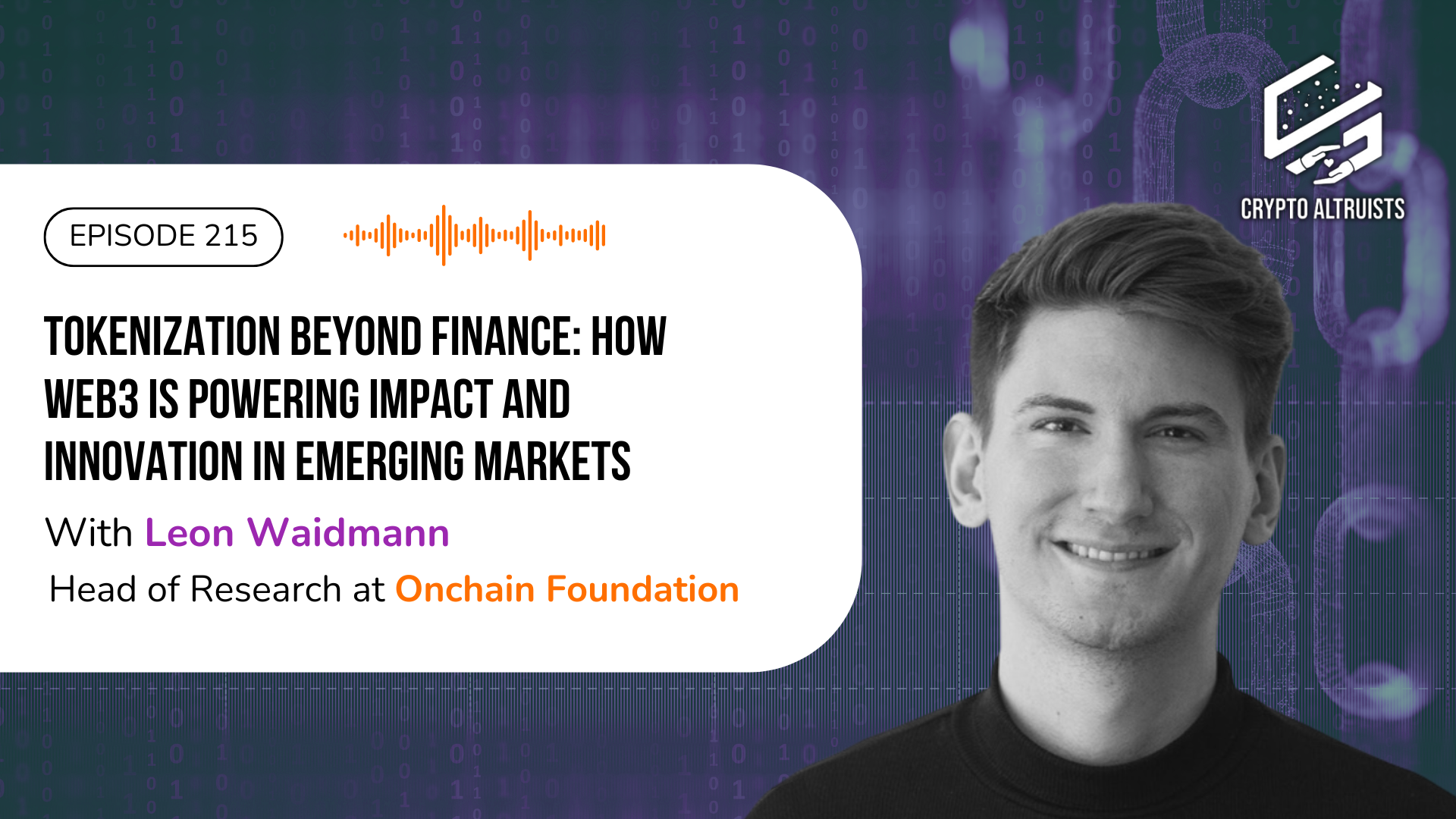 EPISODE 215

TOKENIZATION BEYOND FINANCE: HOW WEB3 IS POWERING IMPACT AND INNOVATION IN EMERGING MARKETS

With Leon Waidmann

Head of Research at Onchain Foundation

CRYPTO ALTRUISTS